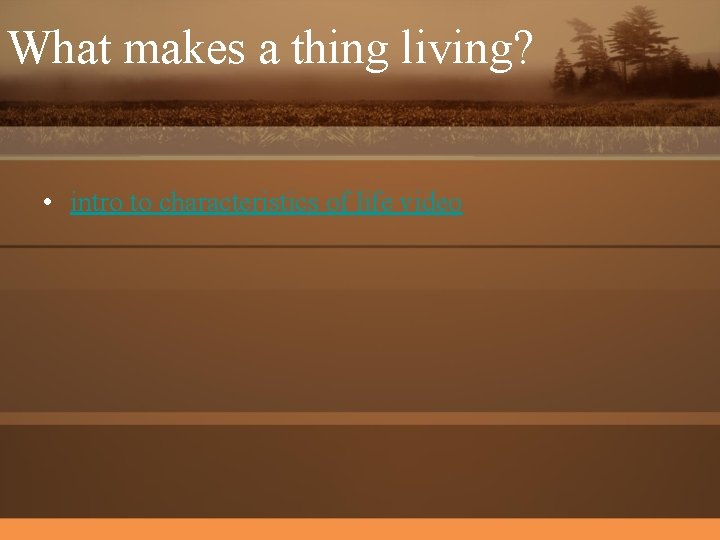 What makes a thing living?

• intro to characteristics of life video